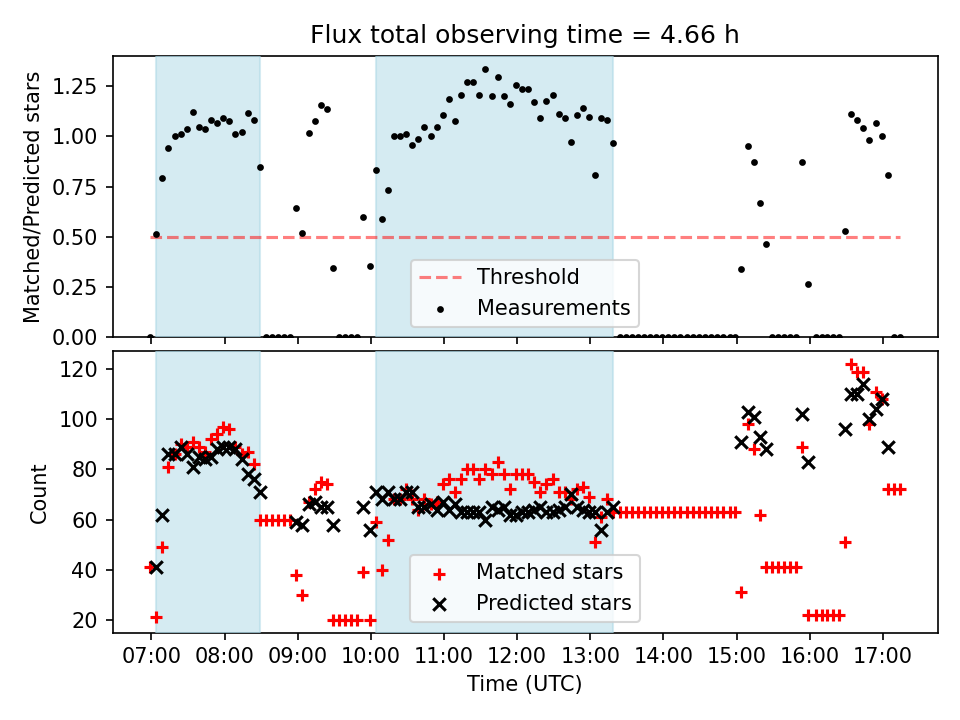 Flux total observing time = 4.66 h

Matched/Predicted stars

1.25
1.00
0.75
0.50
0.25
0.00

Threshold
Measurements

Count

120
100
80
60
40
20

Matched stars
Predicted stars

07:00 08:00 09:00 10:00 11:00 12:00 13:00 14:00 15:00 16:00 17:00

Time (UTC)